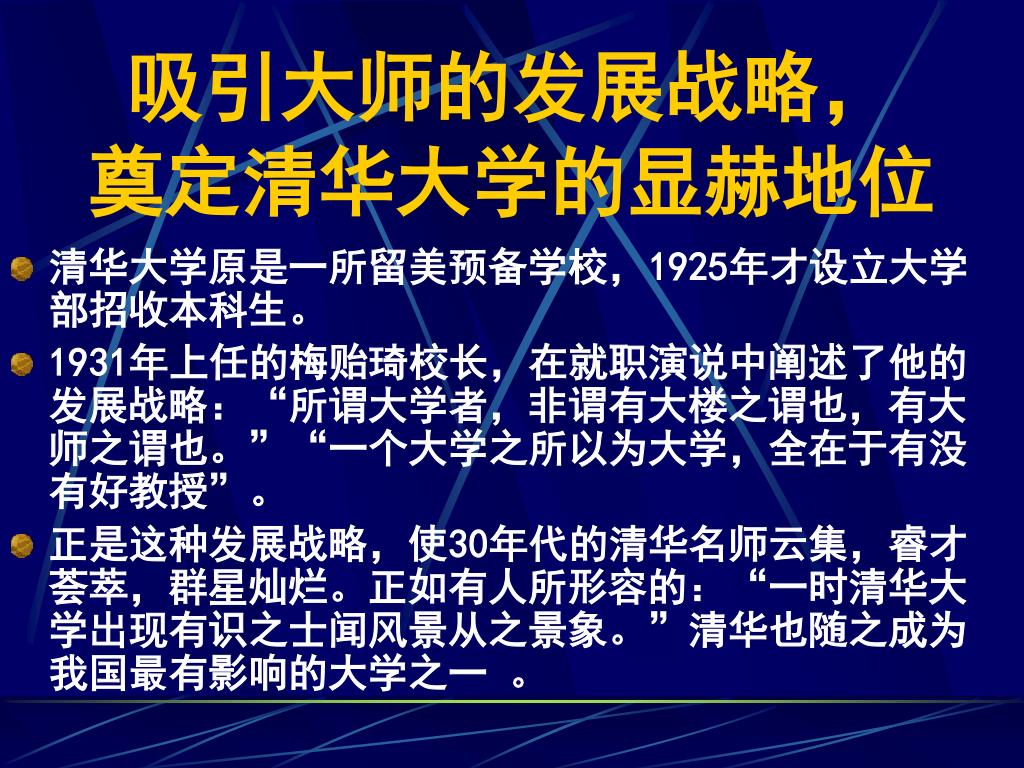 吸引大师的发展战略，
奠定清华大学的显赫地位

清华大学原是一所留美预备学校，1925年才设立大学部招收本科生。

1931年上任的梅贻琦校长，在就职演说中阐述了他的发展战略：“所谓大学者，非谓有大楼之谓也，有大师之谓也。”“一个大学之所以为大学，全在于有没有好教授”。

正是这种发展战略，使30年代的清华名师云集，睿才荟萃，群星灿烂。正如有人所形容的：“一时清华大学出现有识之士闻风景从之景象。”清华也随之成为我国最有影响的大学之一 。